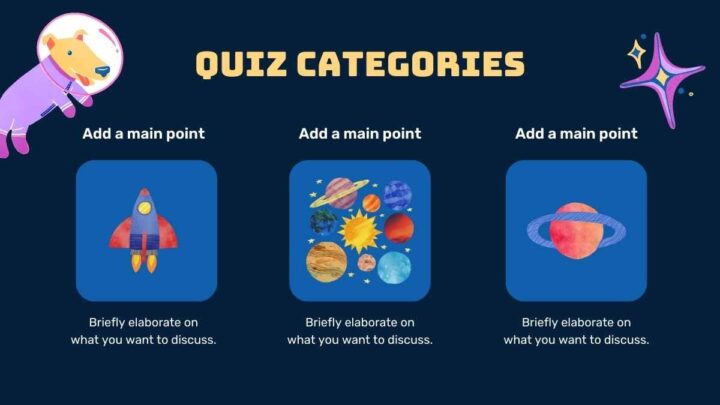 QUIZ CATEGORIES

Add a main point

Briefly elaborate on what you want to discuss.

Add a main point

Briefly elaborate on what you want to discuss.

Add a main point

Briefly elaborate on what you want to discuss.